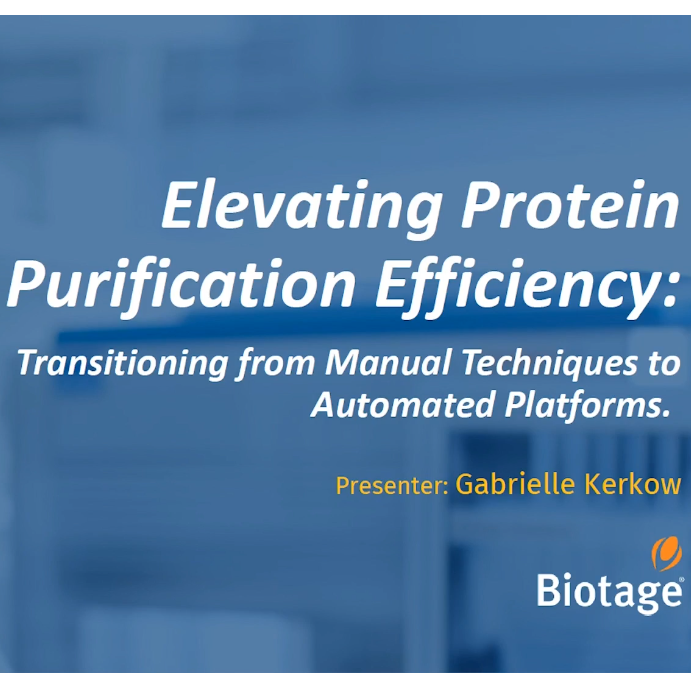 Elevating Protein Purification Efficiency:

Transitioning from Manual Techniques to Automated Platforms.

Presenter: Gabrielle Kerkow

Biotage®